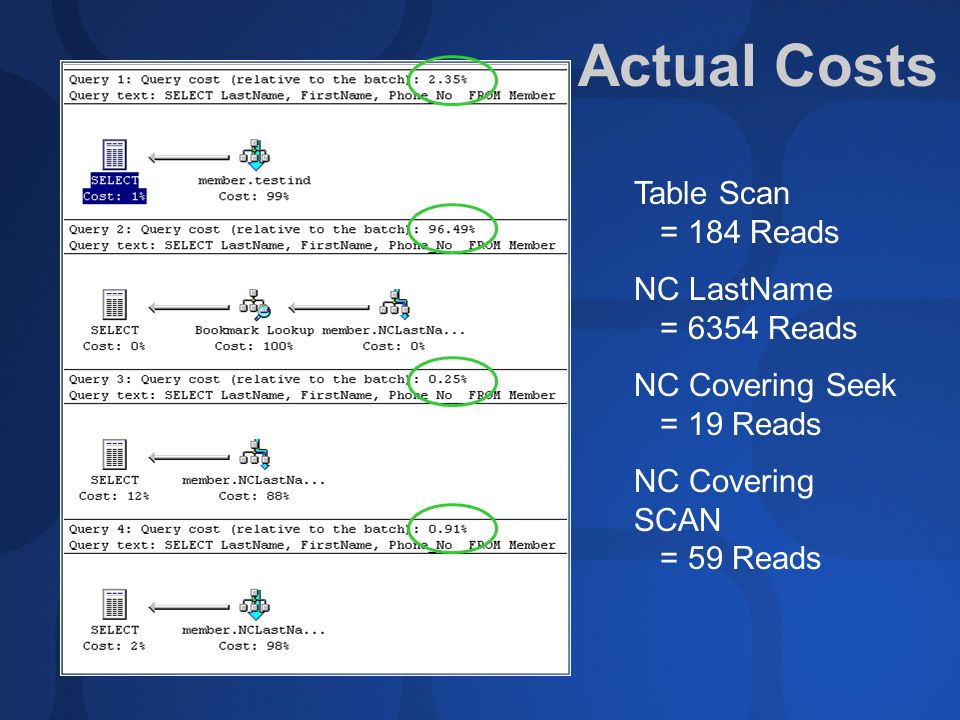 Actual Costs

Query 1: Query cost (relative to the batch): 2.35%
Query text: SELECT LastName, FirstName, Phone_No FROM Member

SELECT
Cost: 1%

member.testind
Cost: 99%

Query 2: Query cost (relative to the batch): 96.49%
Query text: SELECT LastName, FirstName, Phone_No FROM Member

SELECT
Cost: 0%

Bookmark Lookup
Cost: 100%

member.NCLastNa...
Cost: 0%

Query 3: Query cost (relative to the batch): 0.25%
Query text: SELECT LastName, FirstName, Phone_No FROM Member

SELECT
Cost: 12%

member.NCLastNa...
Cost: 88%

Query 4: Query cost (relative to the batch): 0.91%
Query text: SELECT LastName, FirstName, Phone_No FROM Member

SELECT
Cost: 2%

member.NCLastNa...
Cost: 98%

Table Scan
= 184 Reads

NC LastName
= 6354 Reads

NC Covering Seek
= 19 Reads

NC Covering SCAN
= 59 Reads